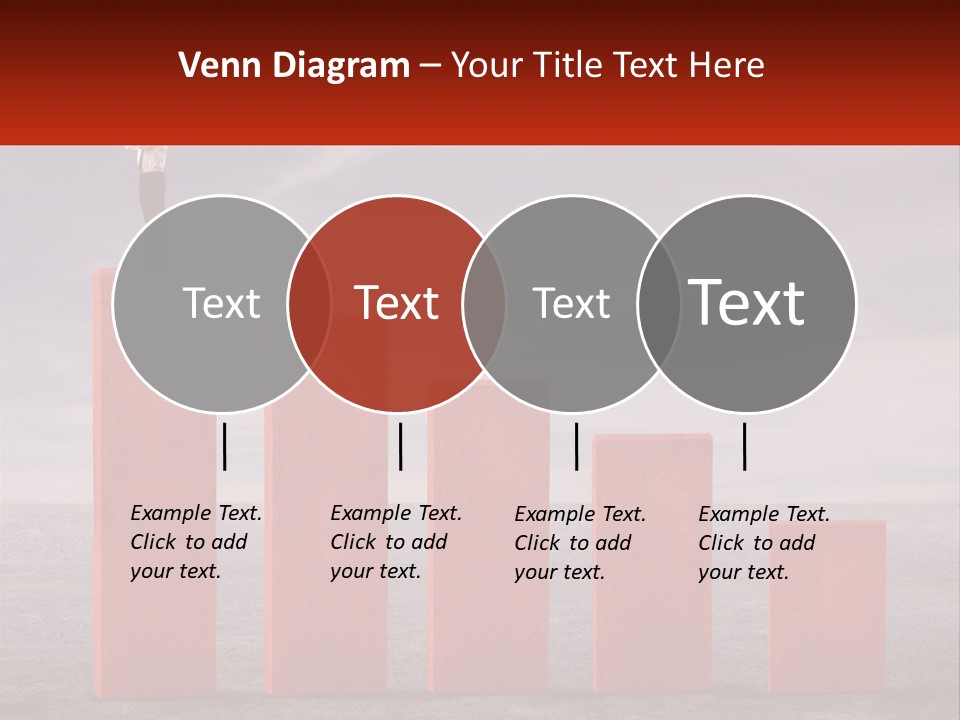 Venn Diagram – Your Title Text Here

Text

Text

Text

Text

Example Text. Click to add your text.

Example Text. Click to add your text.

Example Text. Click to add your text.

Example Text. Click to add your text.